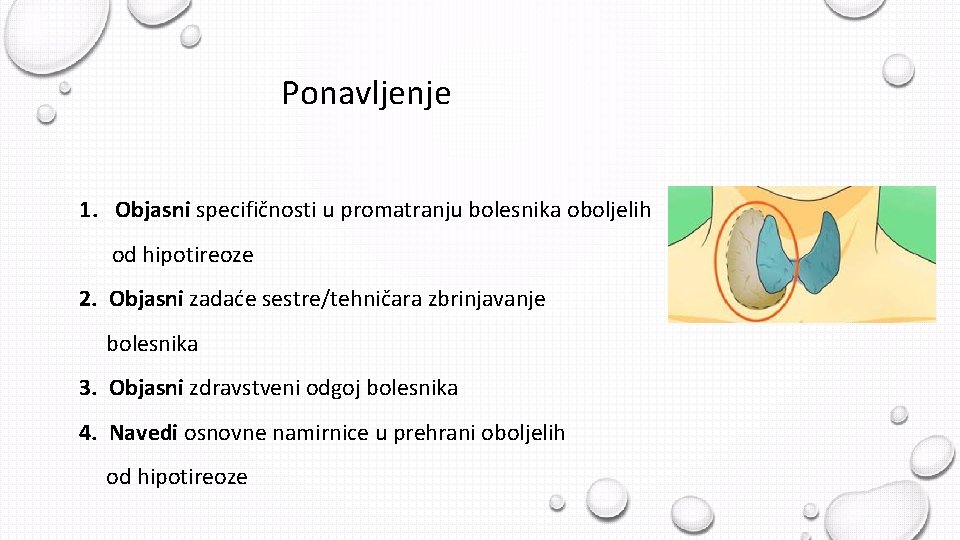 Ponavljenje

1. Objasni specifičnosti u promatranju bolesnika oboljelih od hipotireoze

2. Objasni zadaće sestre/tehničara zbrinjavanje bolesnika

3. Objasni zdravstveni odgoj bolesnika

4. Navedi osnovne namirnice u prehrani oboljelih od hipotireoze